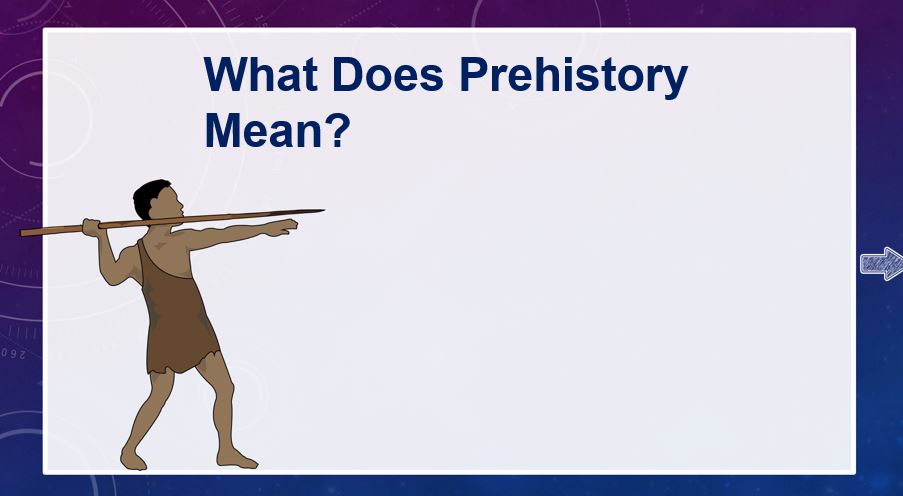 What Does Prehistory Mean?